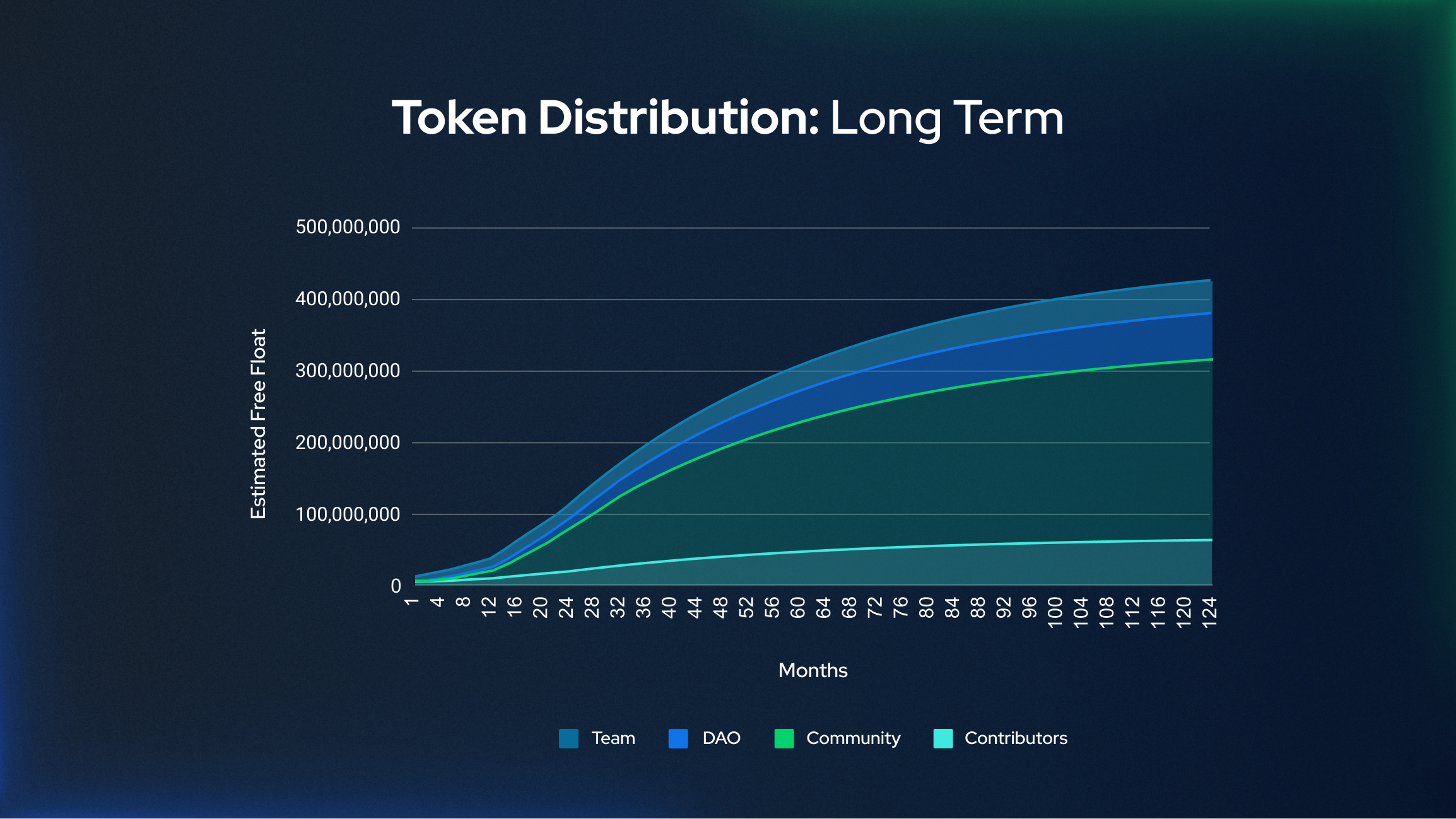 Token Distribution: Long Term

Estimated Free Float

500,000,000
400,000,000
300,000,000
200,000,000
100,000,000
0

1 4 8 12 16 20 24 28 32 36 40 44 48 52 56 60 64 68 72 76 80 84 88 92 96 100 104 108 112 116 120 124

Months

Team DAO Community Contributors